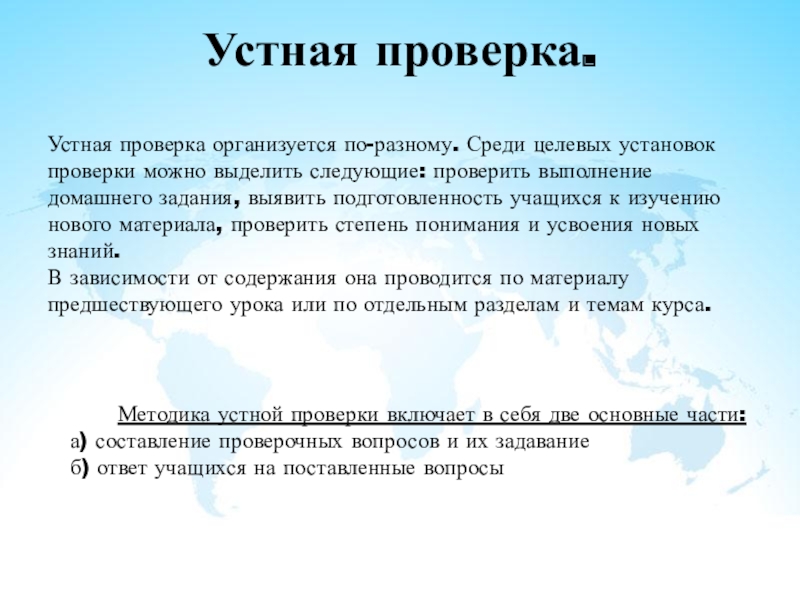 Устная проверка.

Устная проверка организуется по-разному. Среди целевых установок проверки можно выделить следующие: проверить выполнение домашнего задания, выявить подготовленность учащихся к изучению нового материала, проверить степень понимания и усвоения новых знаний.
В зависимости от содержания она проводится по материалу предшествующего урока или по отдельным разделам и темам курса.

Методика устной проверки включает в себя две основные части:
а) составление проверочных вопросов и их задавание
б) ответ учащихся на поставленные вопросы